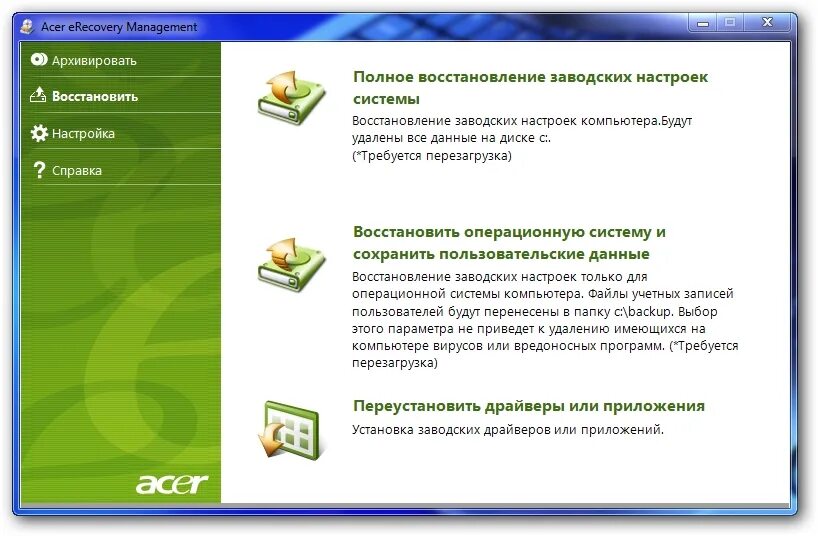 Acer eRecovery Management

Архивировать

Восстановить

Настройка

Справка

acer

Полное восстановление заводских настроек системы

Восстановление заводских настроек компьютера.Будут удалены все данные на диске c:.
(*Требуется перезагрузка)

Восстановить операционную систему и сохранить пользовательские данные

Восстановление заводских настроек только для операционной системы компьютера. Файлы учетных записей пользователей будут перенесены в папку c:\backup. Выбор этого параметра не приведет к удалению имеющихся на компьютере вирусов или вредоносных программ. (*Требуется перезагрузка)

Переустановить драйверы или приложения

Установка заводских драйверов или приложений.